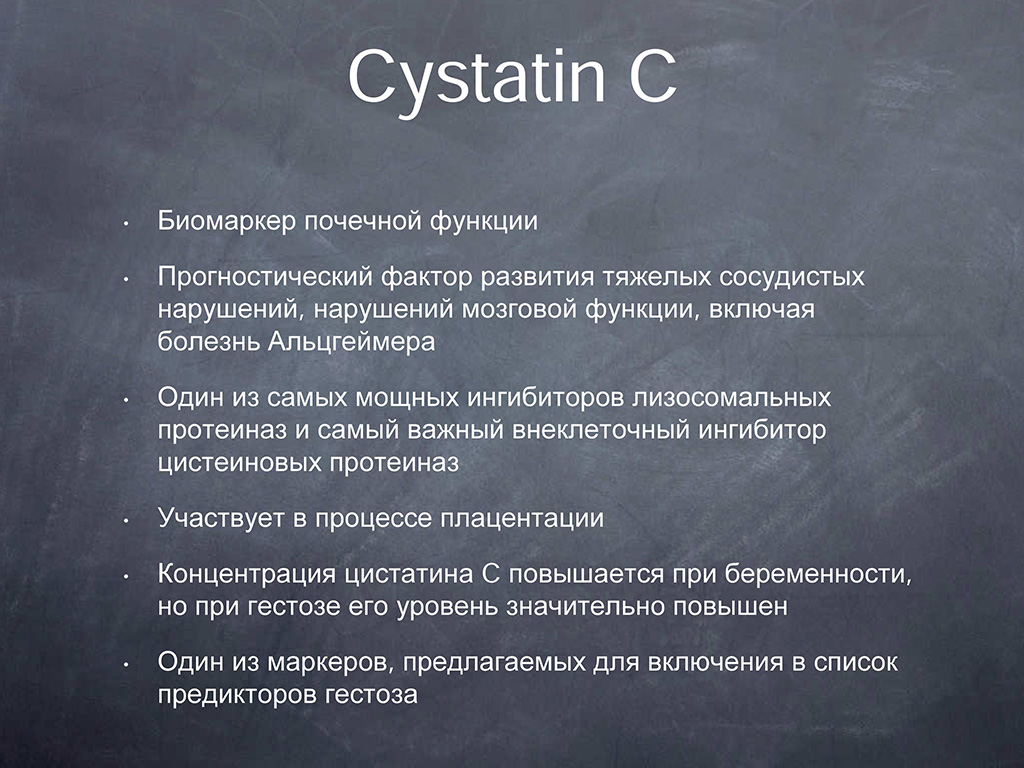 Cystatin C

• Биомаркер почечной функции

• Прогностический фактор развития тяжелых сосудистых нарушений, нарушений мозговой функции, включая болезнь Альцгеймера

• Один из самых мощных ингибиторов лизосомальных протеиназ и самый важный внеклеточный ингибитор цистеиновых протеиназ

• Участвует в процессе плацентации

• Концентрация цистатина С повышается при беременности, но при гестозе его уровень значительно повышен

• Один из маркеров, предлагаемых для включения в список предикторов гестоза